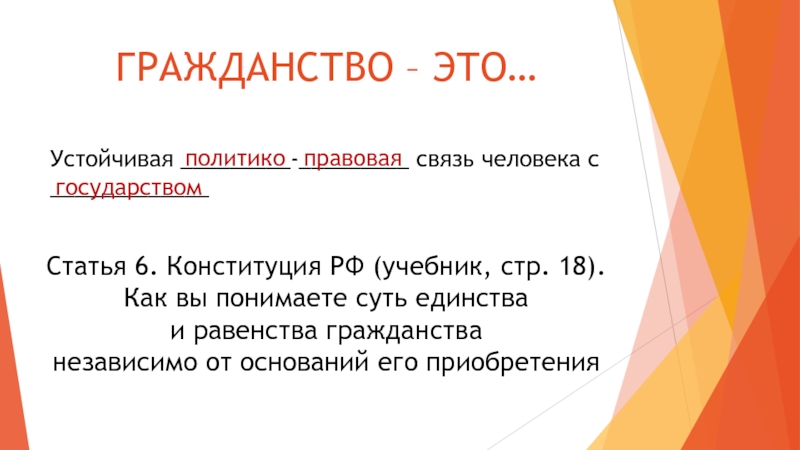 ГРАЖДАНСТВО – ЭТО…

Устойчивая политико - правовая связь человека с государством

Статья 6. Конституция РФ (учебник, стр. 18).
Как вы понимаете суть единства
и равенства гражданства
независимо от оснований его приобретения